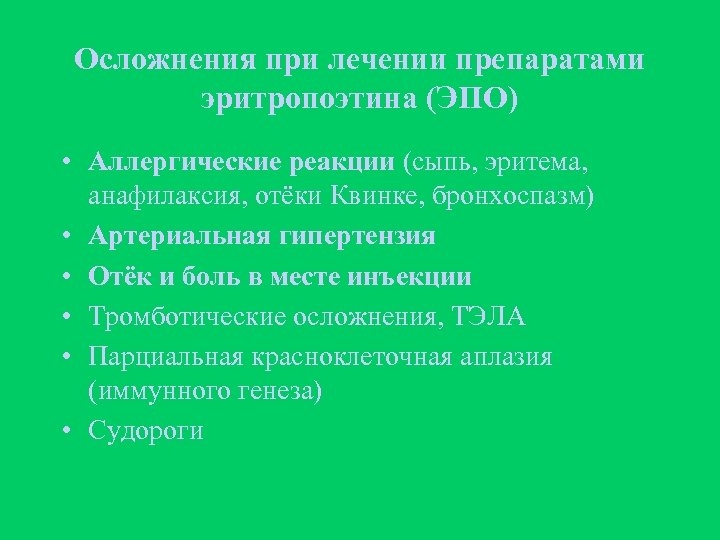 Осложнения при лечении препаратами эритропоэтина (ЭПО)

• Аллергические реакции (сыпь, эритема, анафилаксия, отёки Квинке, бронхоспазм)
• Артериальная гипертензия
• Отёк и боль в месте инъекции
• Тромботические осложнения, ТЭЛА
• Парциальная красноклеточная аплазия (иммунного генеза)
• Судороги